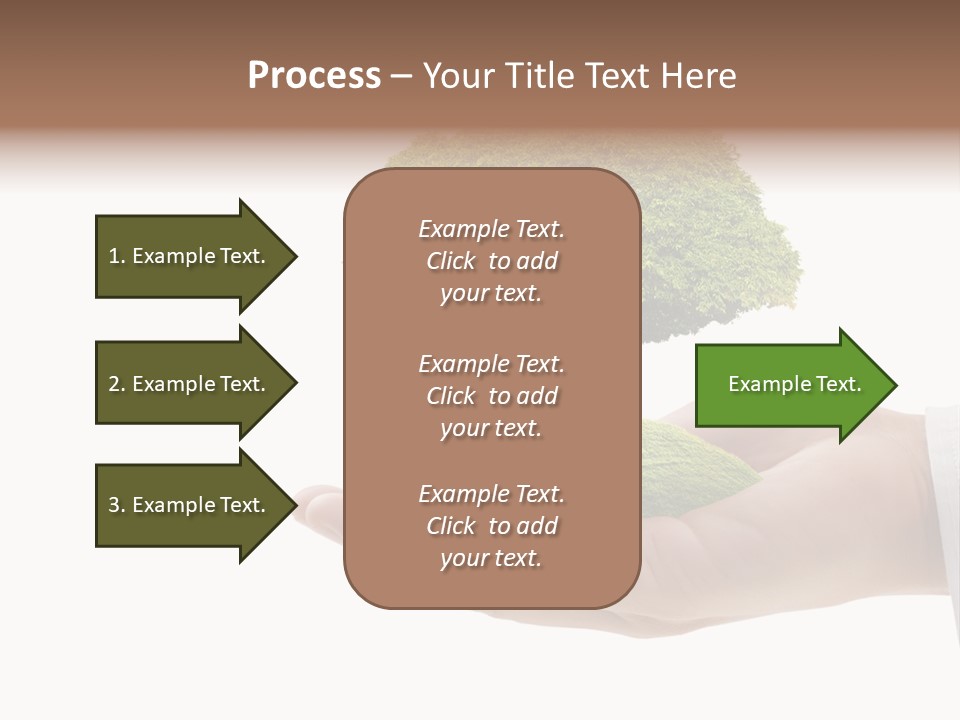 Process – Your Title Text Here

1. Example Text.

2. Example Text.

3. Example Text.

Example Text. Click to add your text.

Example Text. Click to add your text.

Example Text. Click to add your text.

Example Text.